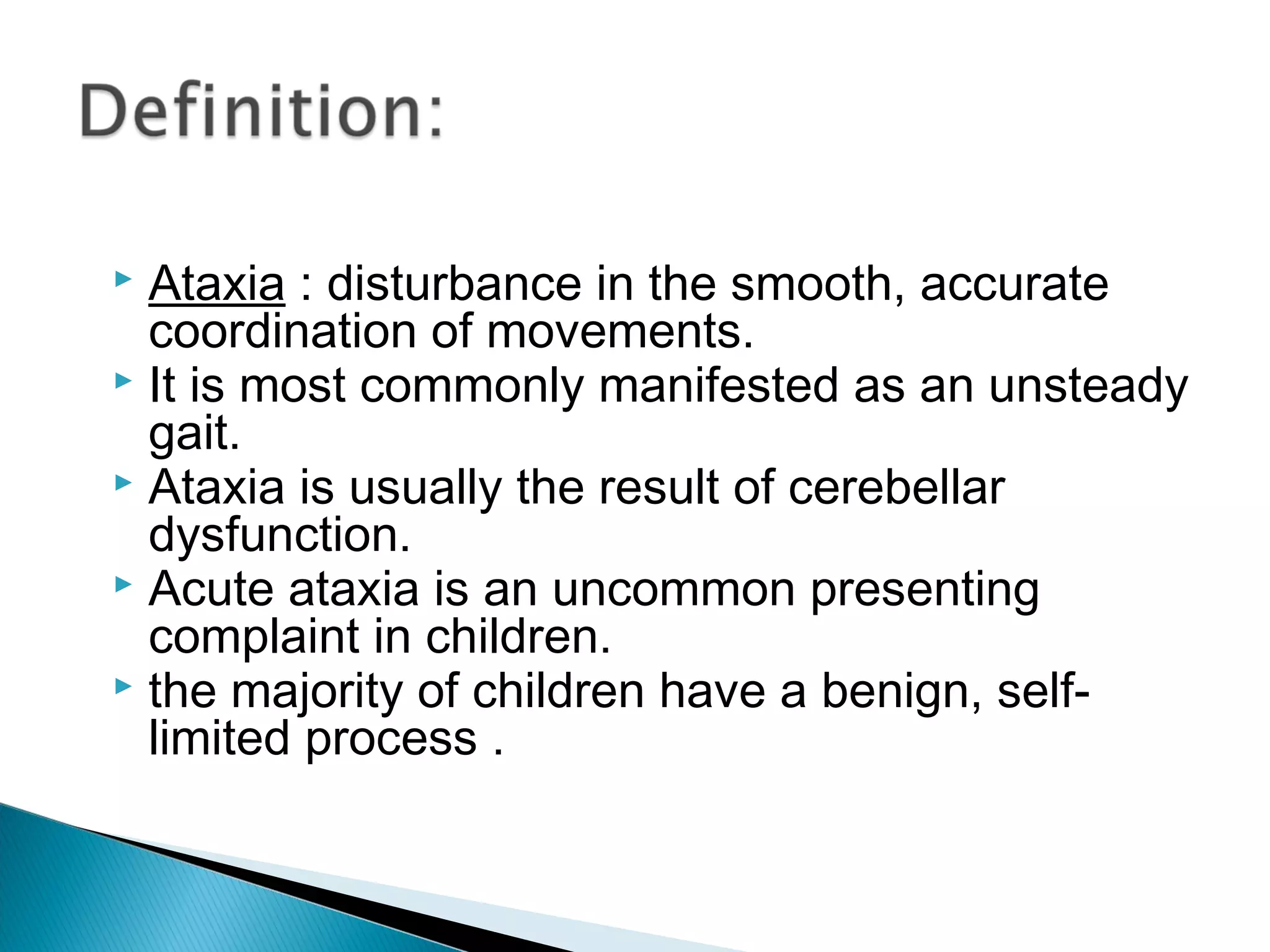 Definition:

Ataxia : disturbance in the smooth, accurate coordination of movements.

It is most commonly manifested as an unsteady gait.

Ataxia is usually the result of cerebellar dysfunction.

Acute ataxia is an uncommon presenting complaint in children.

the majority of children have a benign, self-limited process .